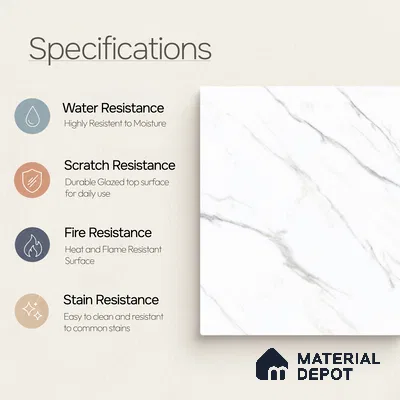 Specifications

Water Resistance
Highly Resistent to Moisture

Scratch Resistance
Durable Glazed top surface for daily use

Fire Resistance
Heat and Flame Resistant Surface

Stain Resistance
Easy to clean and resistant to common stains

MATERIAL DEPOT